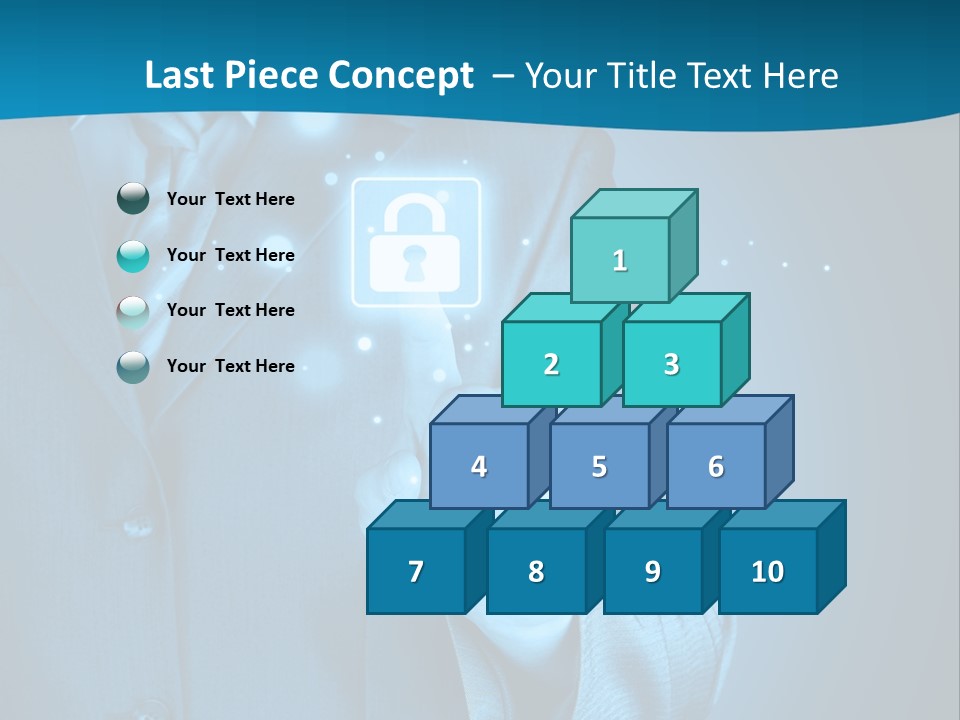 Last Piece Concept – Your Title Text Here

Your Text Here

Your Text Here

Your Text Here

Your Text Here

1

2

3

4

5

6

7

8

9

10